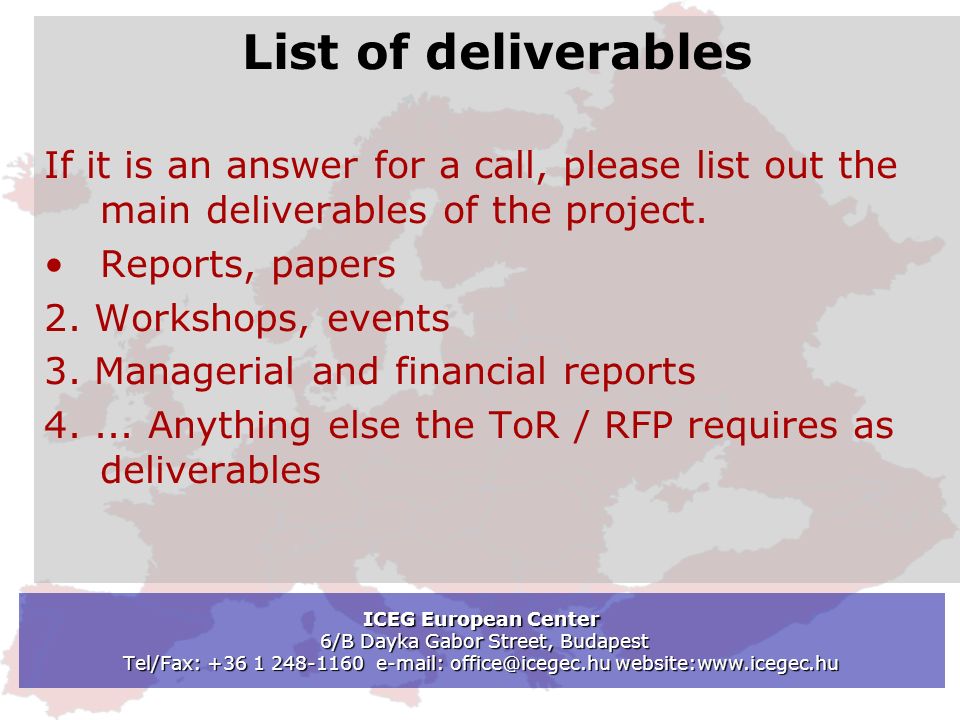 List of deliverables

If it is an answer for a call, please list out the main deliverables of the project.

• Reports, papers

2. Workshops, events

3. Managerial and financial reports

4. ... Anything else the ToR / RFP requires as deliverables

ICEG European Center
6/B Dayka Gabor Street, Budapest
Tel/Fax: +36 1 248-1160 e-mail: office@icegec.hu website:www.icegec.hu